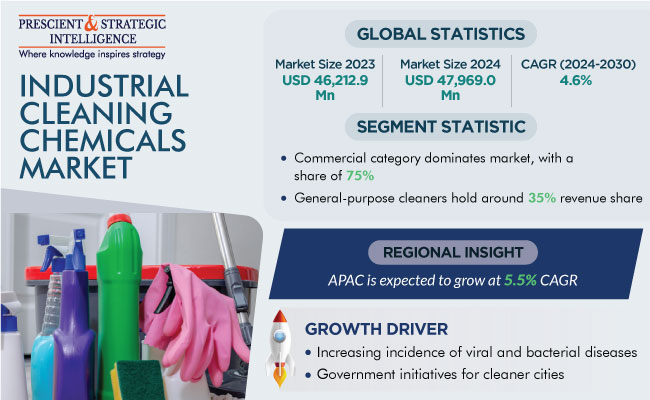 PRESCIENT & STRATEGIC INTELLIGENCE
Where knowledge inspires strategy

INDUSTRIAL CLEANING CHEMICALS MARKET

GLOBAL STATISTICS

Market Size 2023
USD 46,212.9 Mn

Market Size 2024
USD 47,969.0 Mn

CAGR (2024-2030)
4.6%

SEGMENT STATISTIC

• Commercial category dominates market, with a share of 75%
• General-purpose cleaners hold around 35% revenue share

REGIONAL INSIGHT

APAC is expected to grow at 5.5% CAGR

GROWTH DRIVER

• Increasing incidence of viral and bacterial diseases
• Government initiatives for cleaner cities